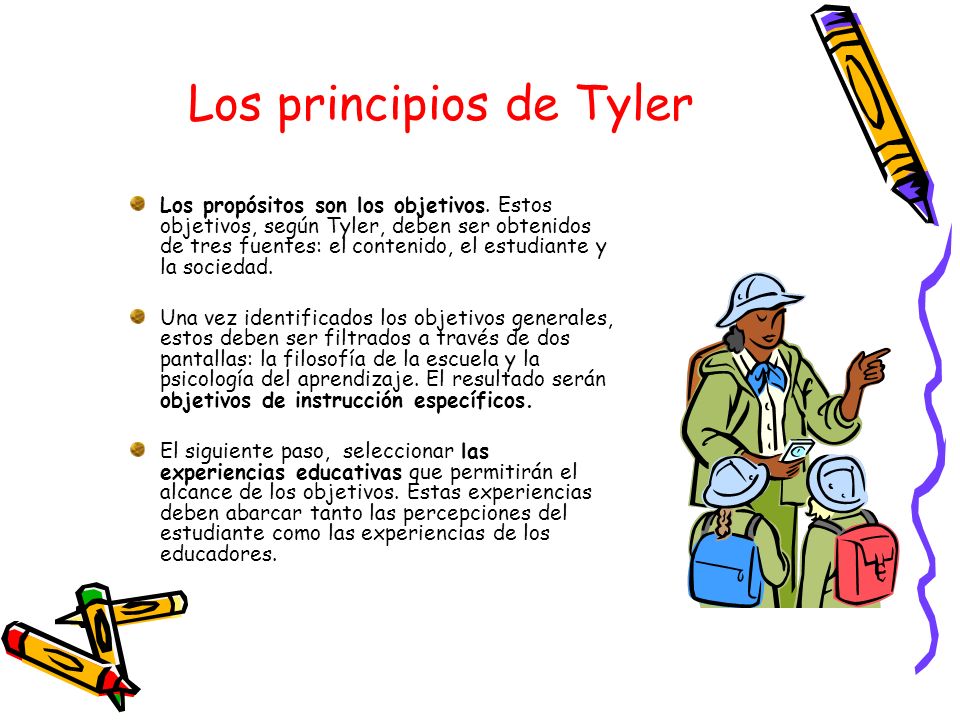 Los principios de Tyler

Los propósitos son los objetivos. Estos objetivos, según Tyler, deben ser obtenidos de tres fuentes: el contenido, el estudiante y la sociedad.

Una vez identificados los objetivos generales, estos deben ser filtrados a través de dos pantallas: la filosofía de la escuela y la psicología del aprendizaje. El resultado serán objetivos de instrucción específicos.

El siguiente paso, seleccionar las experiencias educativas que permitirán el alcance de los objetivos. Estas experiencias deben abarcar tanto las percepciones del estudiante como las experiencias de los educadores.